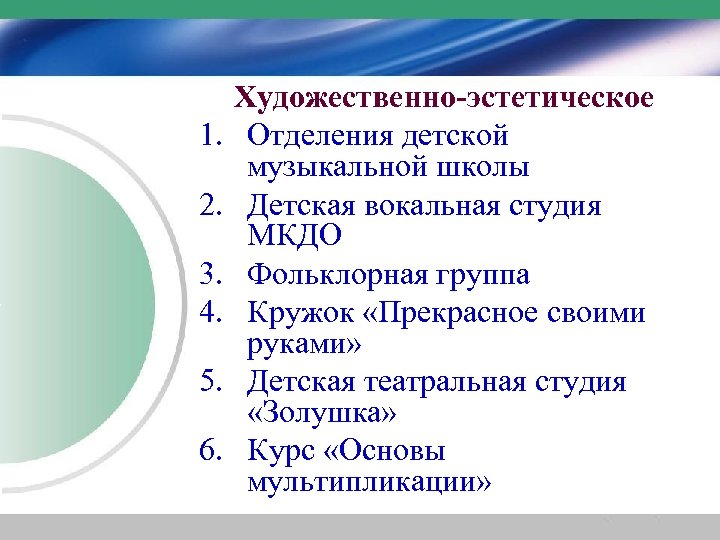 Художественно-эстетическое

1. Отделения детской музыкальной школы
2. Детская вокальная студия МКДО
3. Фольклорная группа
4. Кружок «Прекрасное своими руками»
5. Детская театральная студия «Золушка»
6. Курс «Основы мультипликации»